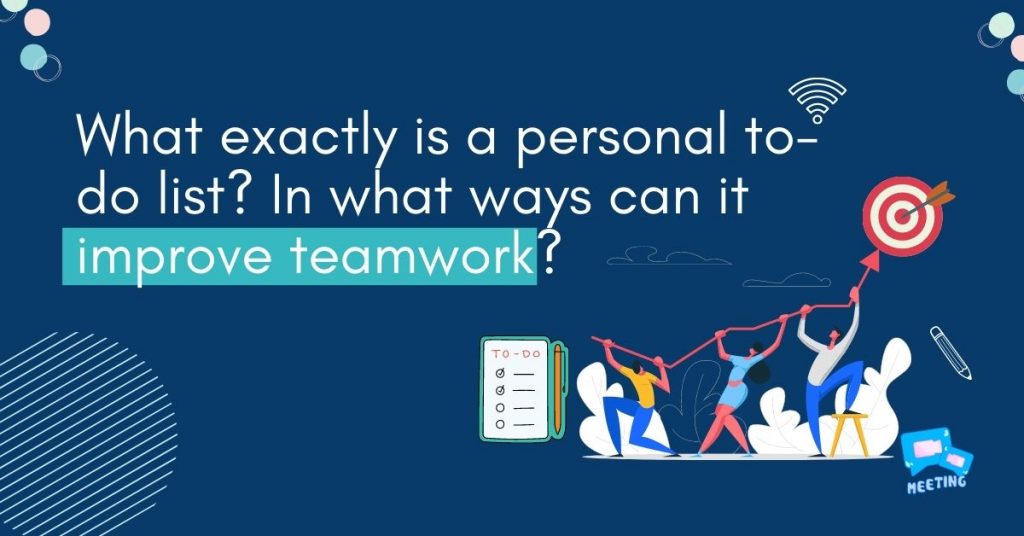 What exactly is a personal to-do list? In what ways can it improve teamwork?

TO-DO

MEETING